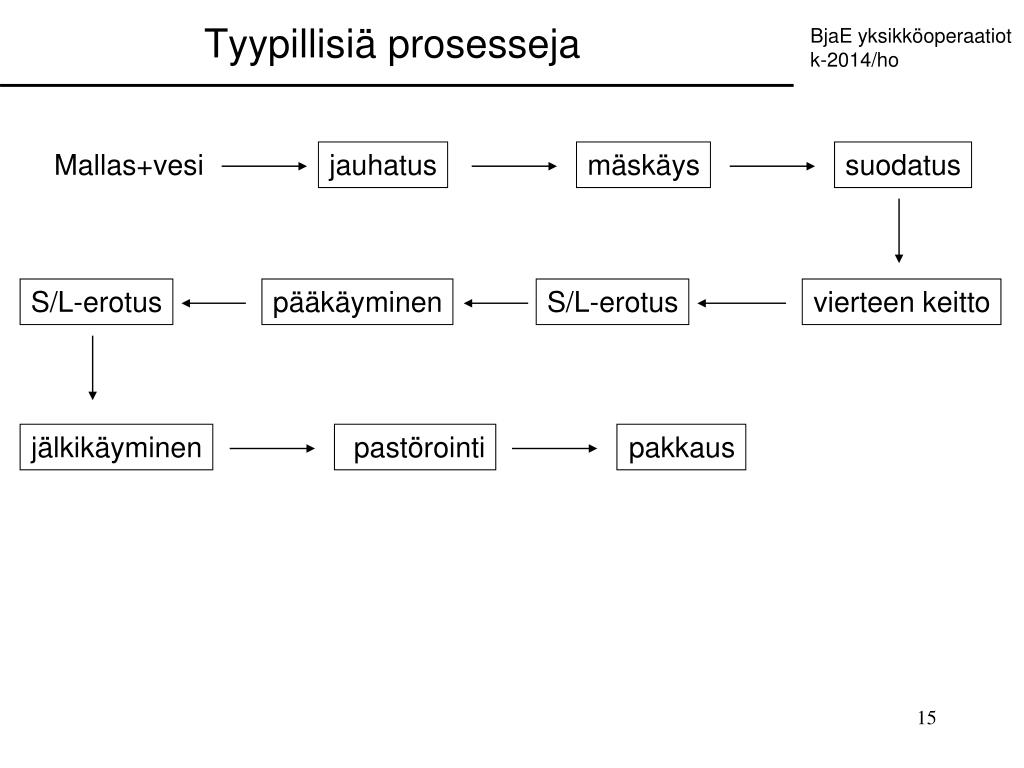 Tyypillisiä prosesseja

BjaE yksikköoperaatiot
k-2014/ho

Mallas+vesi

jauhatus

mäskäys

suodatus

vierteen keitto

S/L-erotus

pääkäyminen

S/L-erotus

jälkikäyminen

pastörointi

pakkaus

15